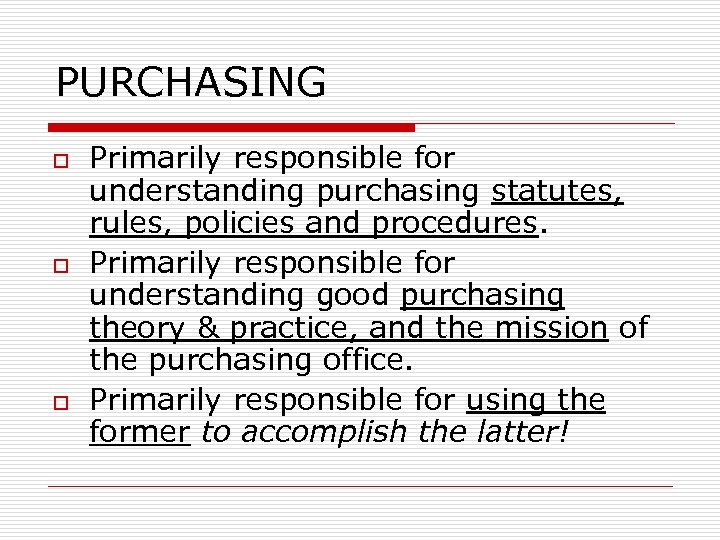 PURCHASING

Primarily responsible for understanding purchasing statutes, rules, policies and procedures.

Primarily responsible for understanding good purchasing theory & practice, and the mission of the purchasing office.

Primarily responsible for using the former to accomplish the latter!